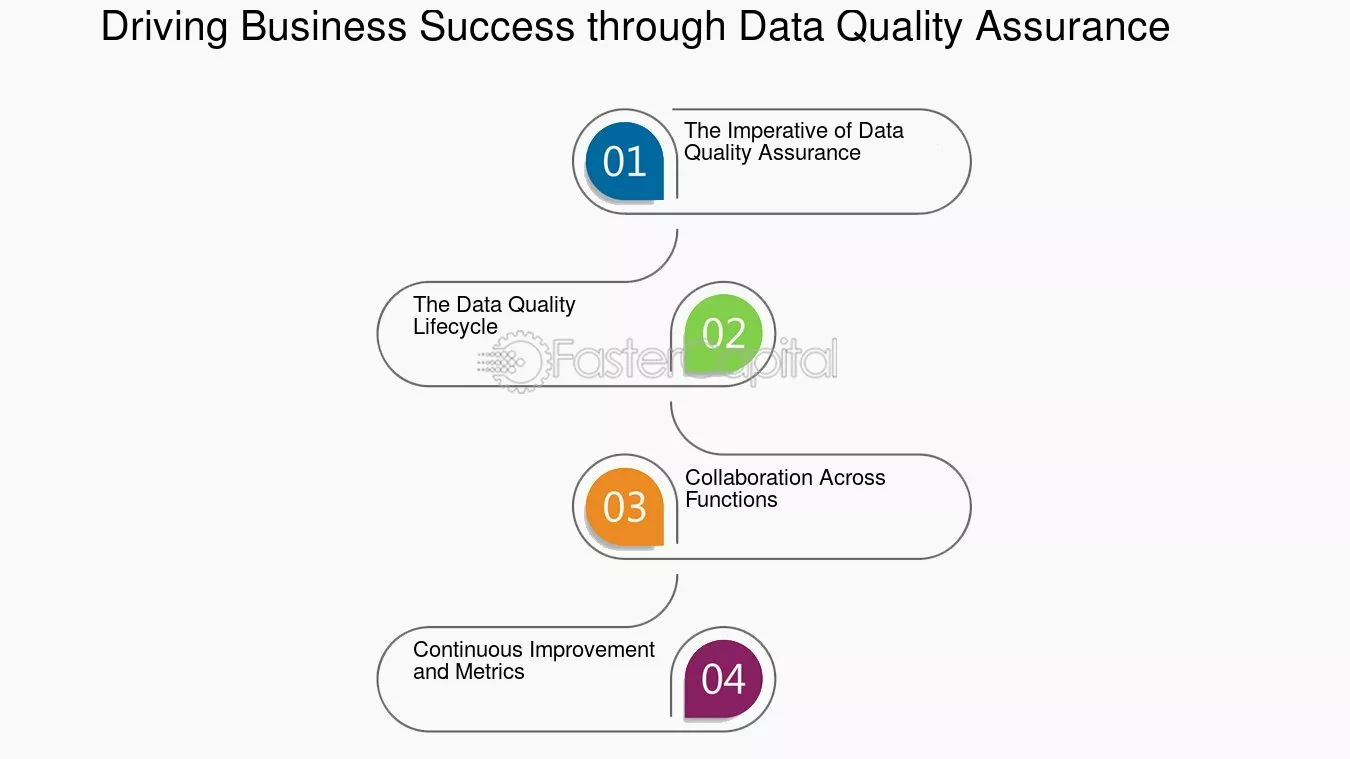 Driving Business Success through Data Quality Assurance

01
The Imperative of Data Quality Assurance

The Data Quality Lifecycle
02

FasterCapital

03
Collaboration Across Functions

Continuous Improvement and Metrics
04